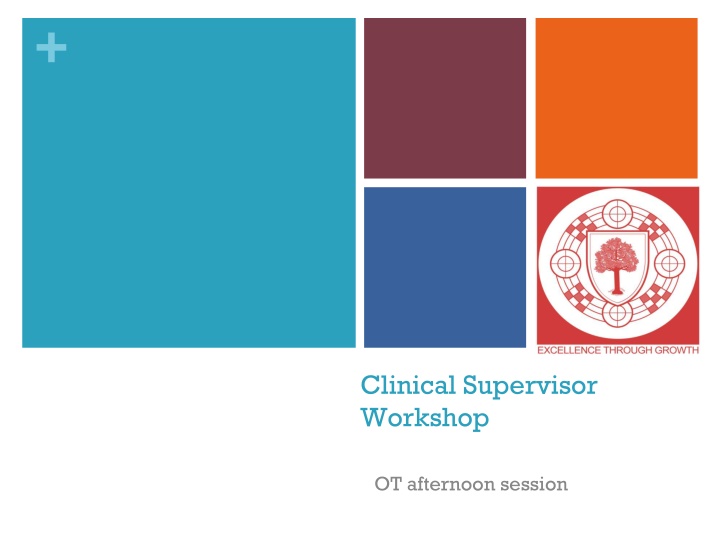 +

EXCELLENCE THROUGH GROWTH

Clinical Supervisor Workshop

OT afternoon session